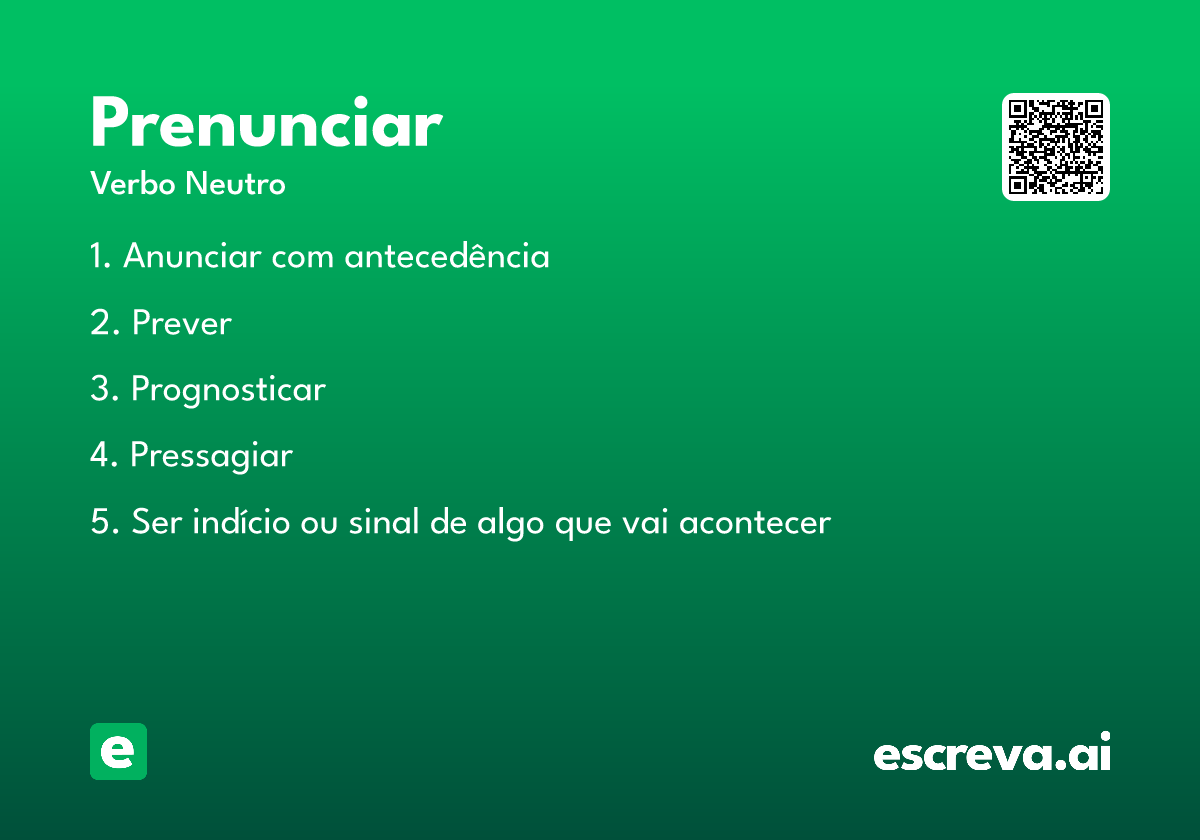 Prenunciar
Verbo Neutro

1. Anunciar com antecedência

2. Prever

3. Prognosticar

4. Pressagiar

5. Ser indício ou sinal de algo que vai acontecer

e

escreva.ai